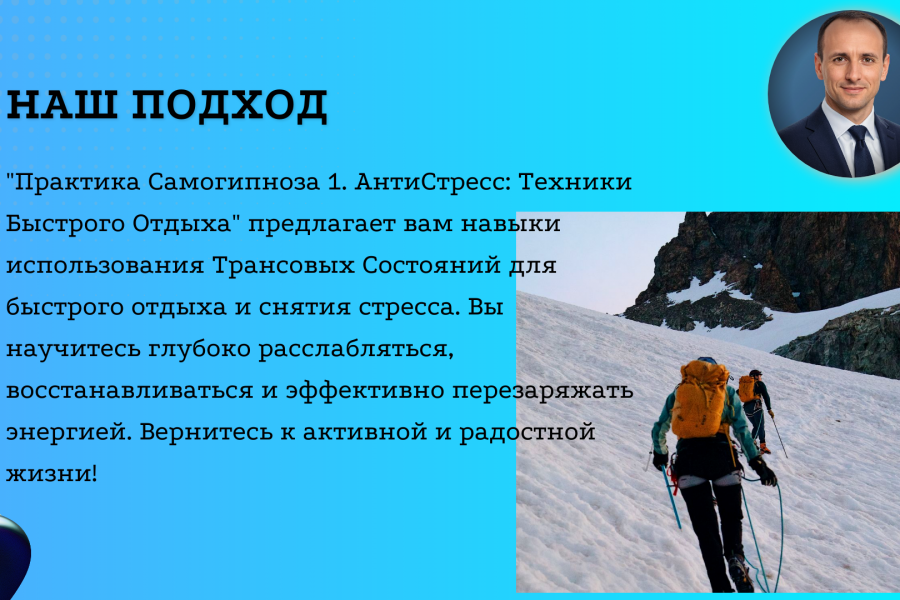 НАШ ПОДХОД

"Практика Самогипноза 1. АнтиСтресс: Техники Быстрого Отдыха" предлагает вам навыки использования Трансовых Состояний для быстрого отдыха и снятия стресса. Вы научитесь глубоко расслабляться, восстанавливаться и эффективно перезаряжать энергией. Вернитесь к активной и радостной жизни!